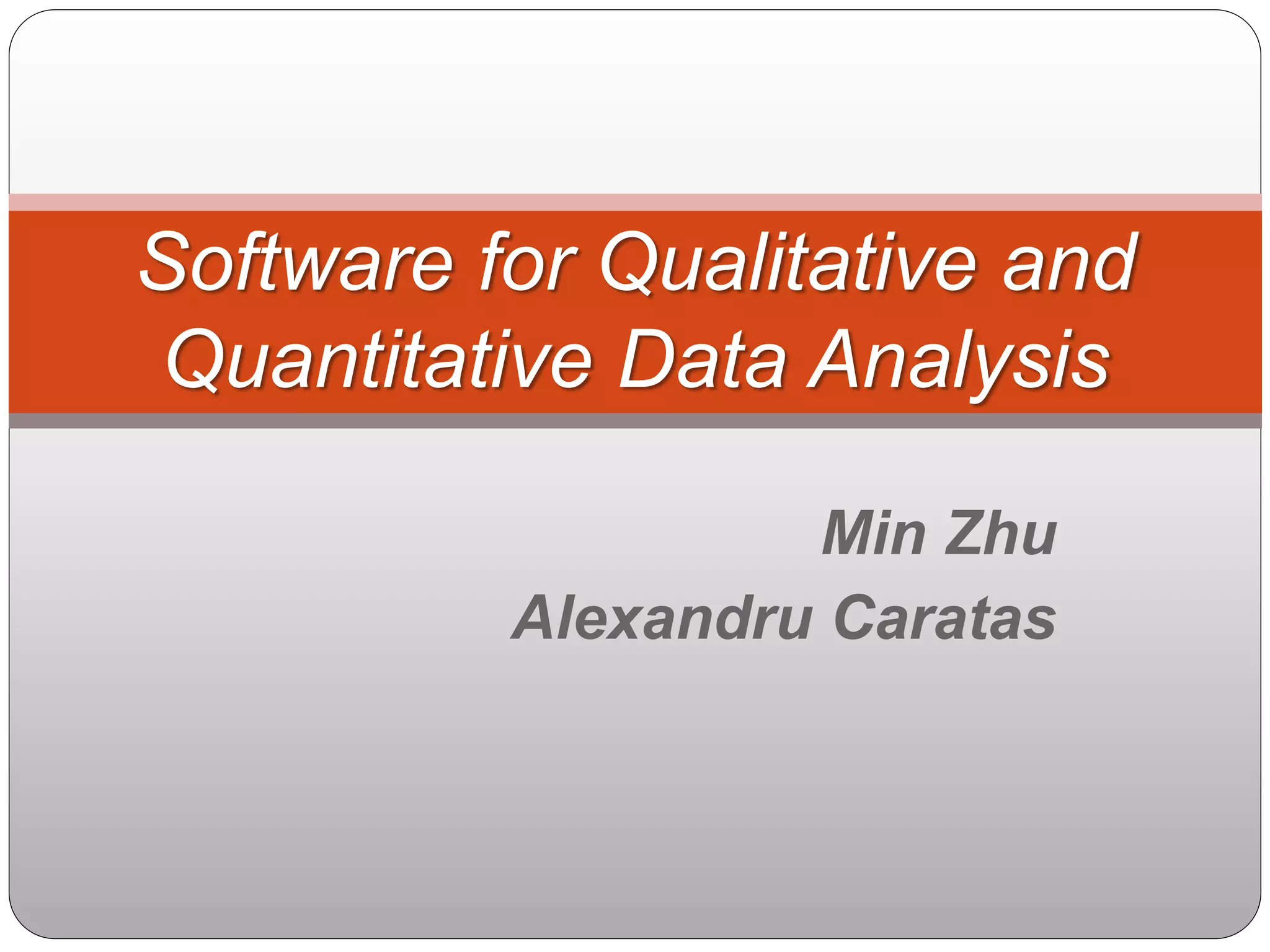 Software for Qualitative and Quantitative Data Analysis

Min Zhu
Alexandru Caratas